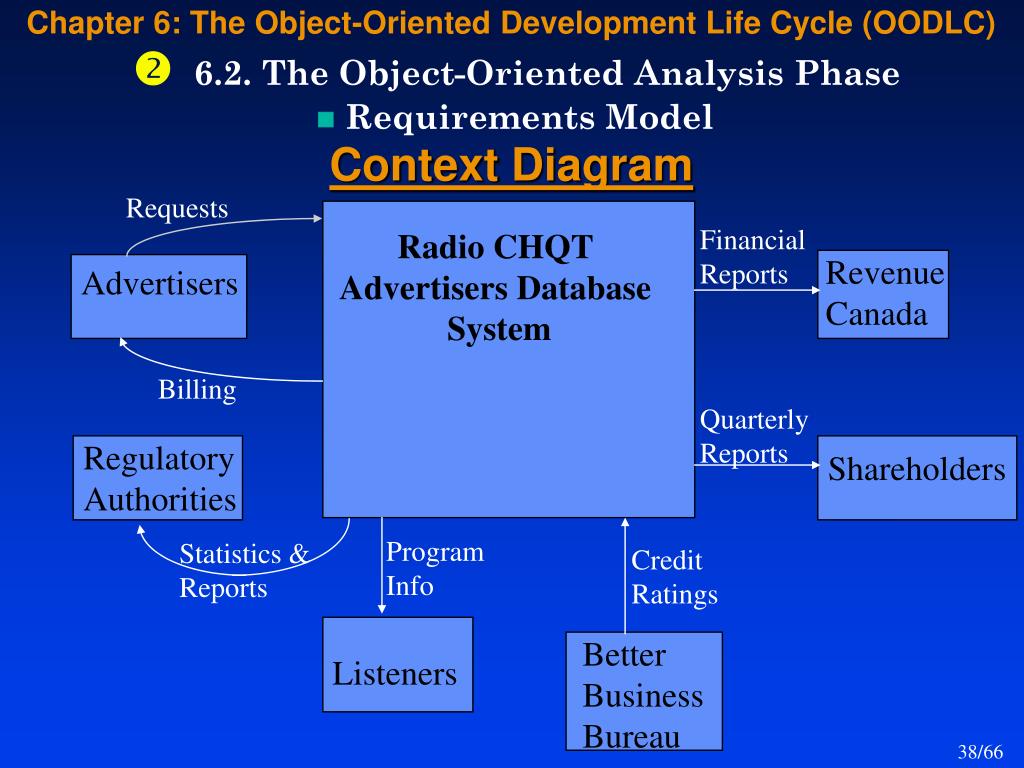 Chapter 6: The Object-Oriented Development Life Cycle (OODLC)

2 6.2. The Object-Oriented Analysis Phase

Requirements Model

Context Diagram

Requests

Advertisers

Billing

Radio CHQT Advertisers Database System

Financial Reports

Revenue Canada

Quarterly Reports

Shareholders

Regulatory Authorities

Statistics & Reports

Program Info

Listeners

Credit Ratings

Better Business Bureau

38/66